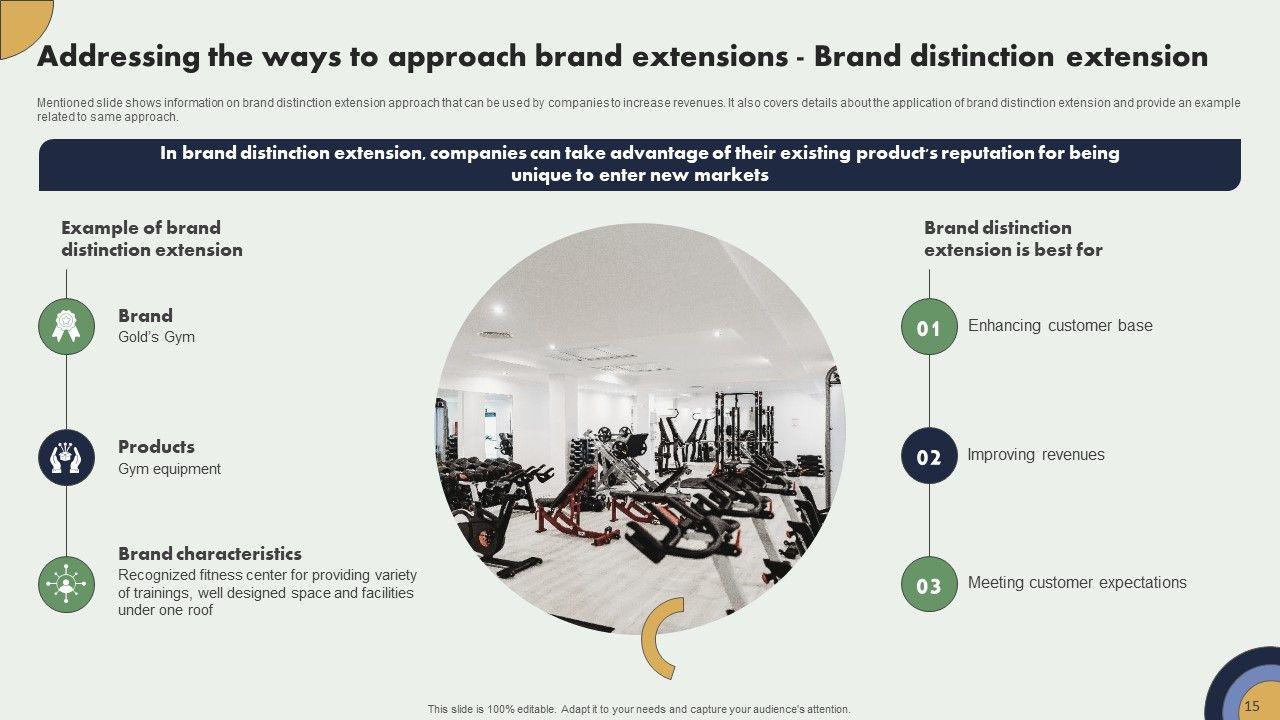 Addressing the ways to approach brand extensions - Brand distinction extension

Mentioned slide shows information on brand distinction extension approach that can be used by companies to increase revenues. It also covers details about the application of brand distinction extension and provide an example related to same approach.

In brand distinction extension, companies can take advantage of their existing product's reputation for being unique to enter new markets

Example of brand distinction extension

Brand
Gold's Gym

Products
Gym equipment

Brand characteristics
Recognized fitness center for providing variety of trainings, well designed space and facilities under one roof

Brand distinction extension is best for

01 Enhancing customer base

02 Improving revenues

03 Meeting customer expectations

This slide is 100% editable. Adapt it to your needs and capture your audience's attention.

15